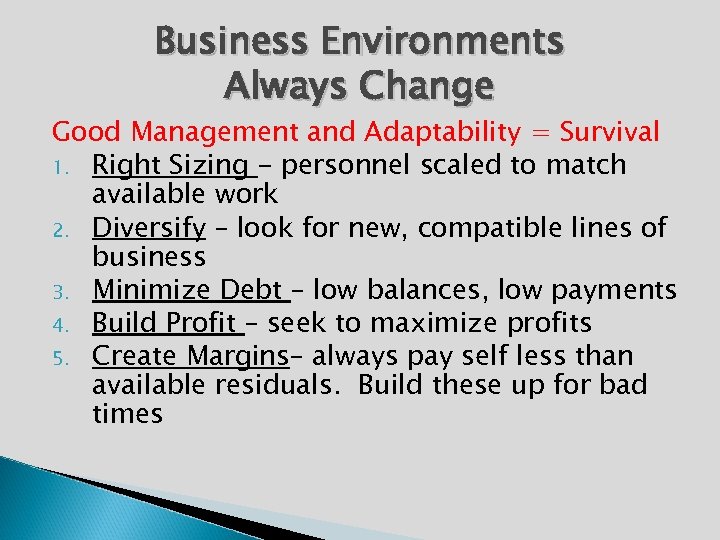 Business Environments Always Change

Good Management and Adaptability = Survival

1. Right Sizing – personnel scaled to match available work
2. Diversify – look for new, compatible lines of business
3. Minimize Debt – low balances, low payments
4. Build Profit – seek to maximize profits
5. Create Margins– always pay self less than available residuals. Build these up for bad times